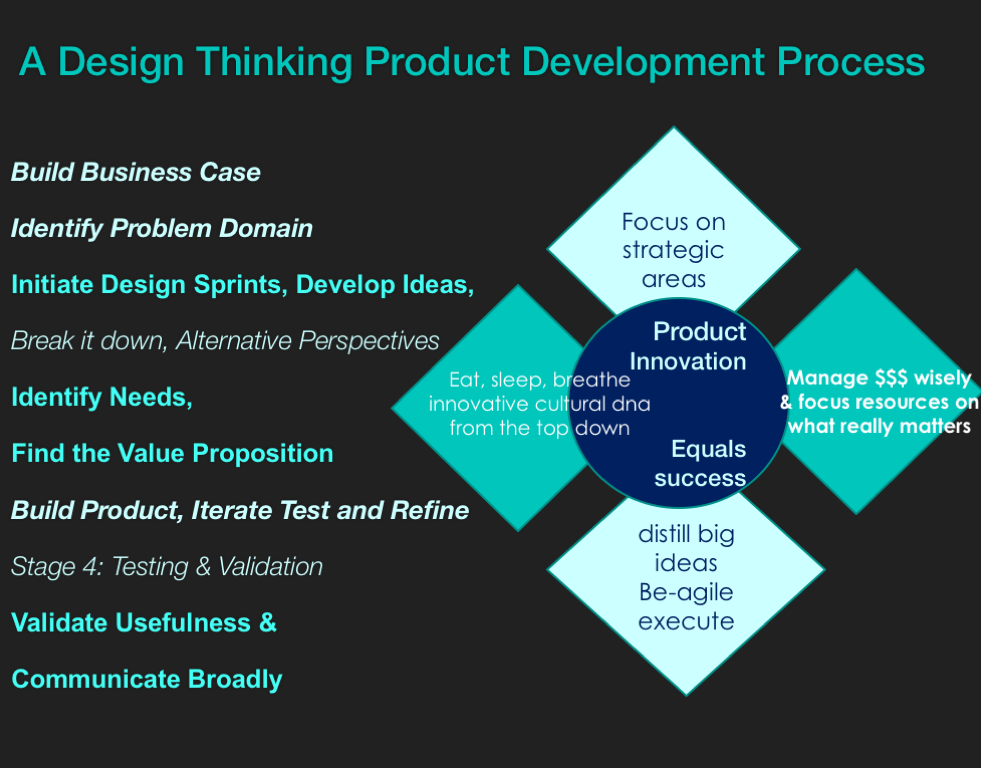 A Design Thinking Product Development Process

Build Business Case

Identify Problem Domain

Initiate Design Sprints, Develop Ideas,

Break it down, Alternative Perspectives

Identify Needs,

Find the Value Proposition

Build Product, Iterate Test and Refine

Stage 4: Testing & Validation

Validate Usefulness &

Communicate Broadly

Focus on strategic areas

Eat, sleep, breathe innovative cultural dna from the top down

Product Innovation

Equals success

Manage $$$ wisely & focus resources on what really matters

distill big ideas Be-agile execute